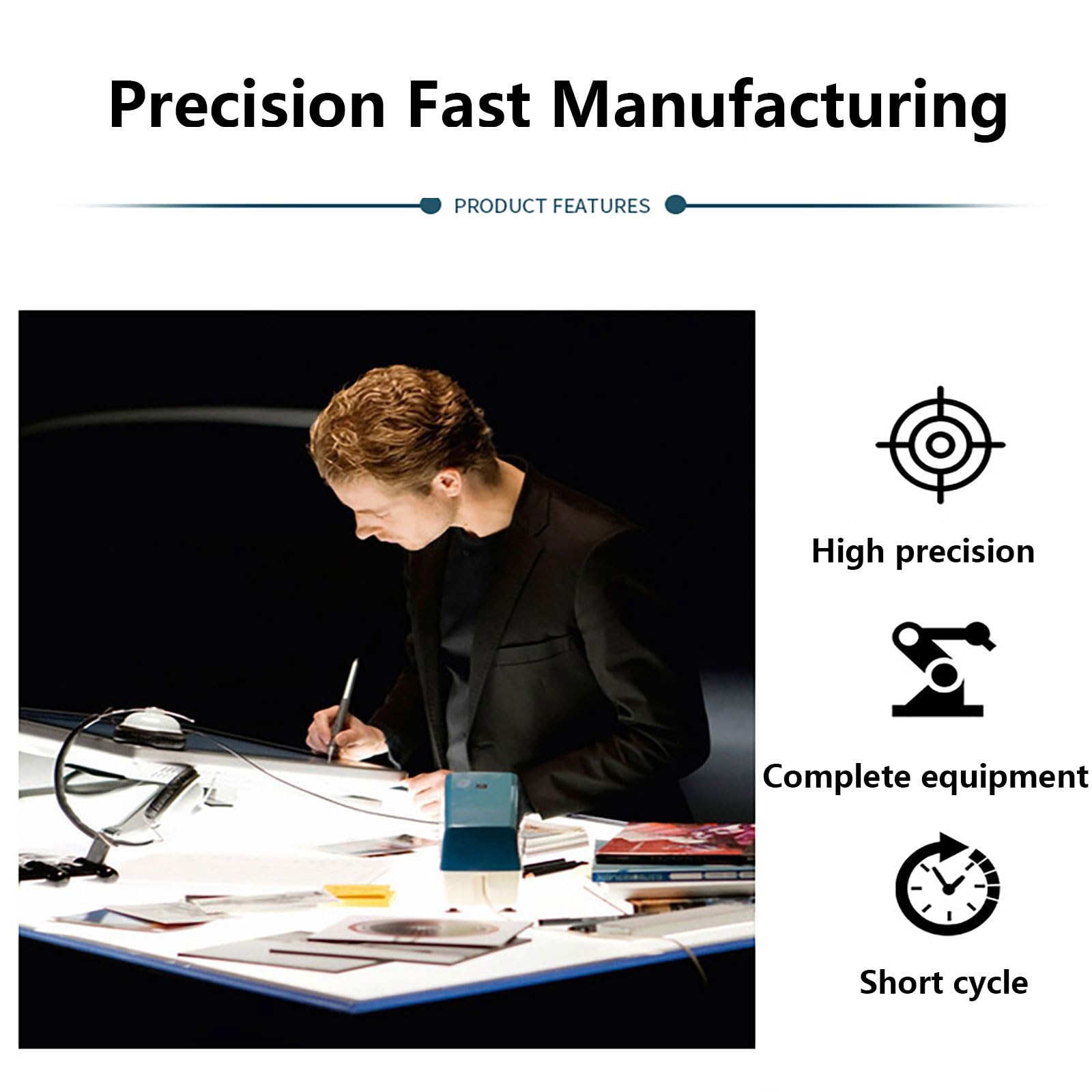 Precision Fast Manufacturing

PRODUCT FEATURES

High precision

Complete equipment

Short cycle